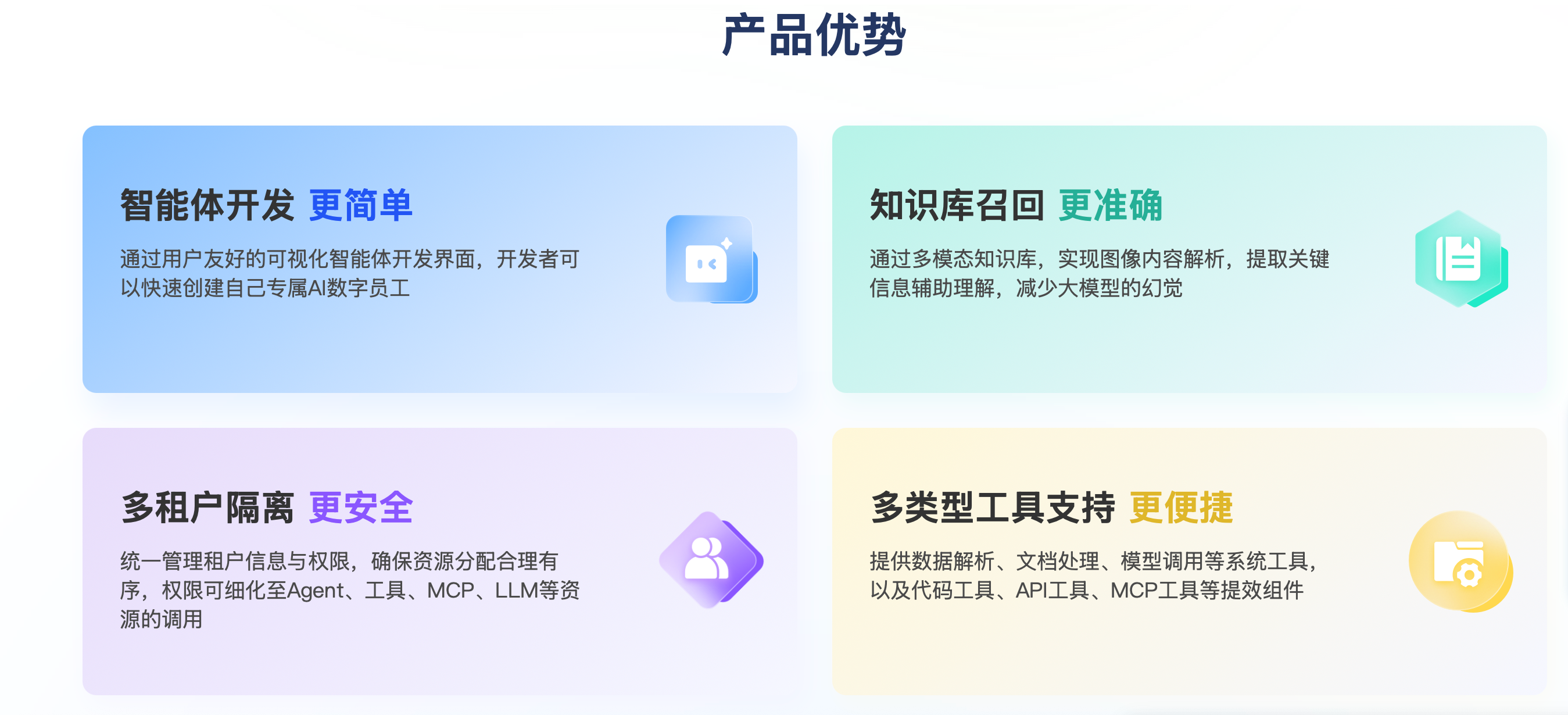 产品优势

智能体开发 更简单

通过用户友好的可视化智能体开发界面，开发者可以快速创建自己专属AI数字员工

知识库召回 更准确

通过多模态知识库，实现图像内容解析，提取关键信息辅助理解，减少大模型的幻觉

多租户隔离 更安全

统一管理租户信息与权限，确保资源分配合理有序，权限可细化至Agent、工具、MCP、LLM等资源的调用

多类型工具支持 更便捷

提供数据解析、文档处理、模型调用等系统工具，以及代码工具、API工具、MCP工具等提效组件